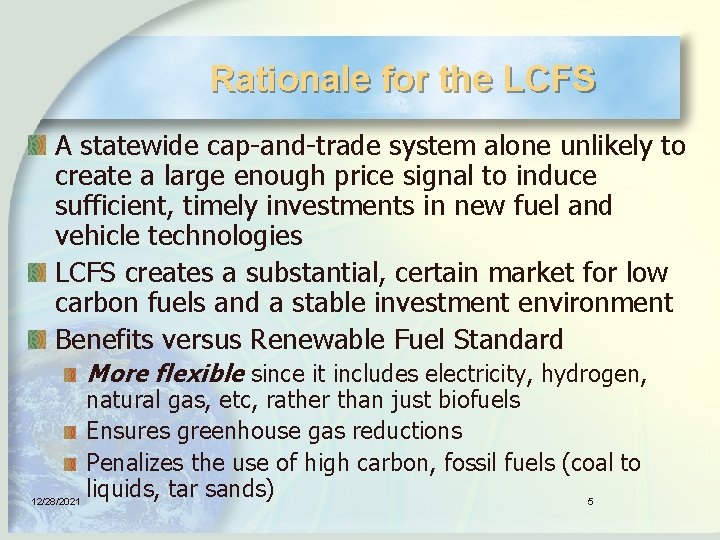 Rationale for the LCFS

A statewide cap-and-trade system alone unlikely to create a large enough price signal to induce sufficient, timely investments in new fuel and vehicle technologies

LCFS creates a substantial, certain market for low carbon fuels and a stable investment environment

Benefits versus Renewable Fuel Standard

More flexible since it includes electricity, hydrogen, natural gas, etc, rather than just biofuels

Ensures greenhouse gas reductions

Penalizes the use of high carbon, fossil fuels (coal to liquids, tar sands)

12/28/2021

5